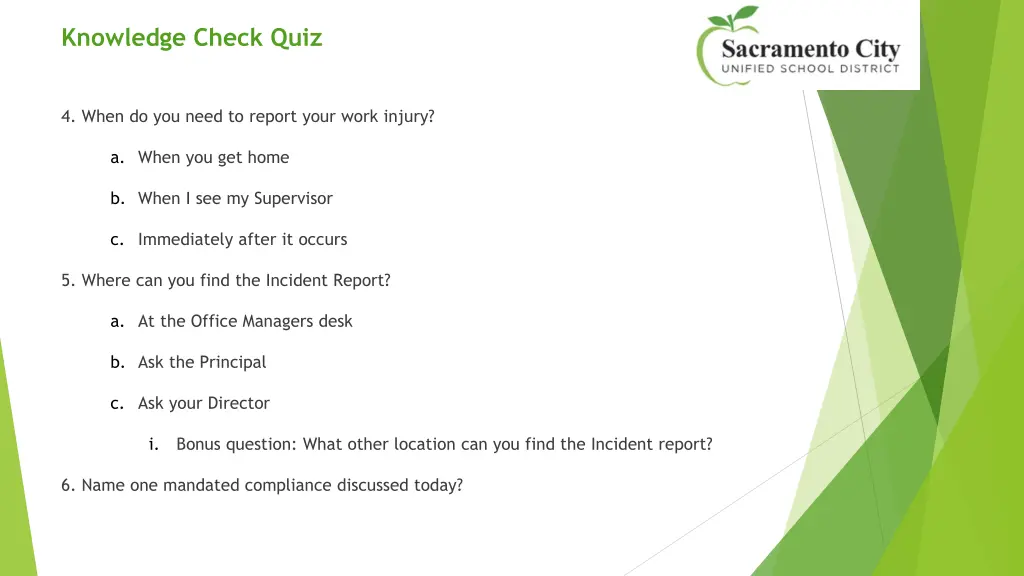 Knowledge Check Quiz

Sacramento City
UNIFIED SCHOOL DISTRICT

4. When do you need to report your work injury?

a. When you get home

b. When I see my Supervisor

c. Immediately after it occurs

5. Where can you find the Incident Report?

a. At the Office Managers desk

b. Ask the Principal

c. Ask your Director

i. Bonus question: What other location can you find the Incident report?

6. Name one mandated compliance discussed today?